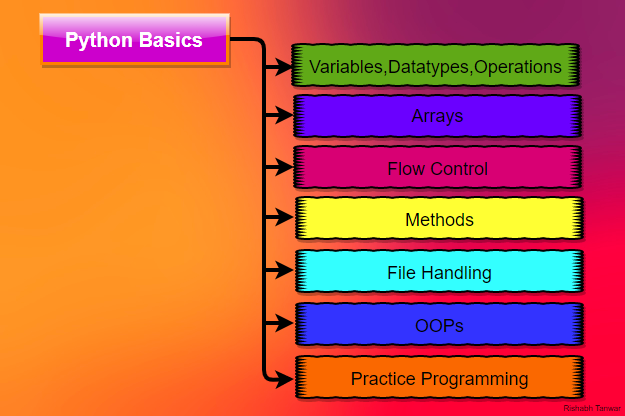 Python Basics

Variables,Datatypes,Operations

Arrays

Flow Control

Methods

File Handling

OOPs

Practice Programming

Rishabh Tanwar